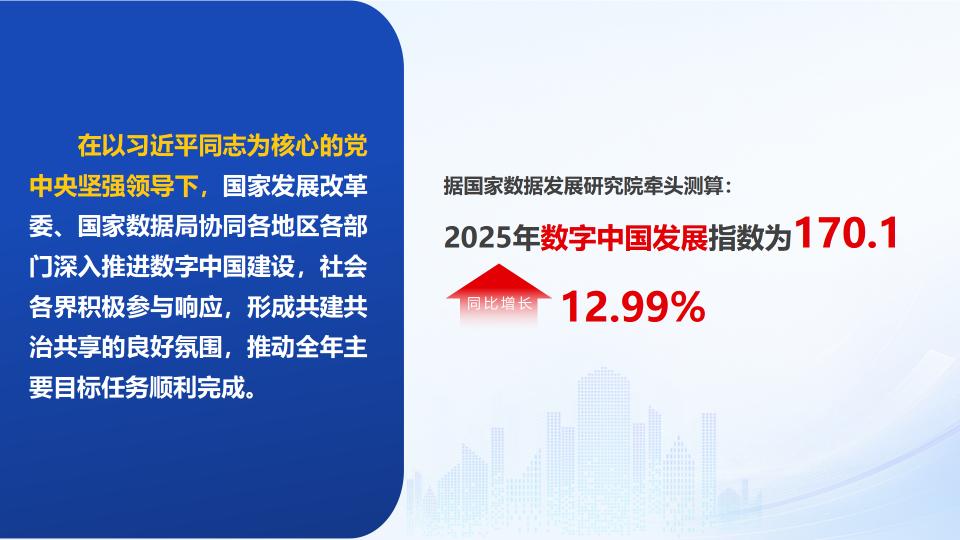 在以习近平同志为核心的党中央坚强领导下，国家发展改革委、国家数据局协同各地区各部门深入推进数字中国建设，社会各界积极参与响应，形成共建共治共享的良好氛围，推动全年主要目标任务顺利完成。

据国家数据发展研究院牵头测算：

2025年数字中国发展指数为170.1

同比增长 12.99%